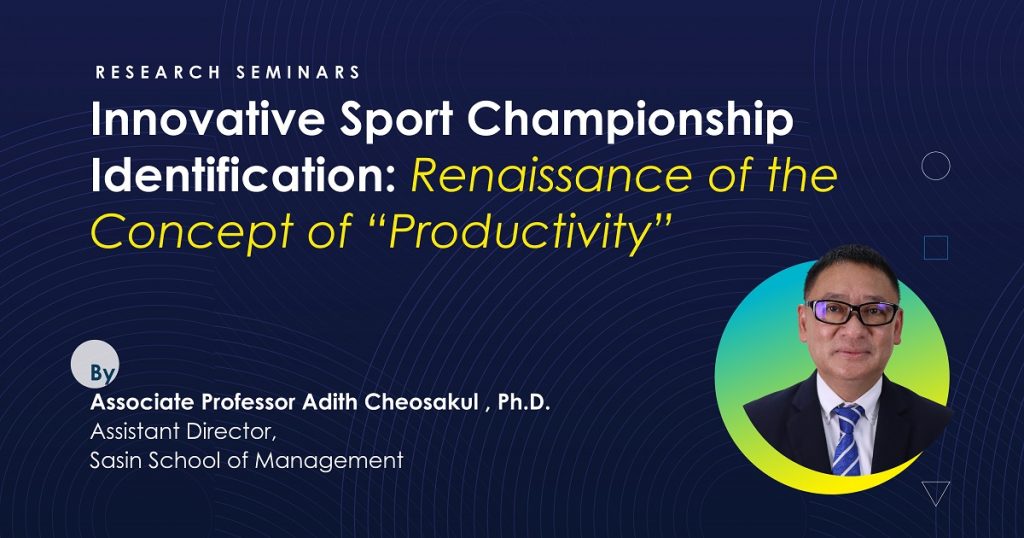 RESEARCH SEMINARS

Innovative Sport Championship Identification: Renaissance of the Concept of “Productivity”

By

Associate Professor Adith Cheosakul , Ph.D.
Assistant Director,
Sasin School of Management